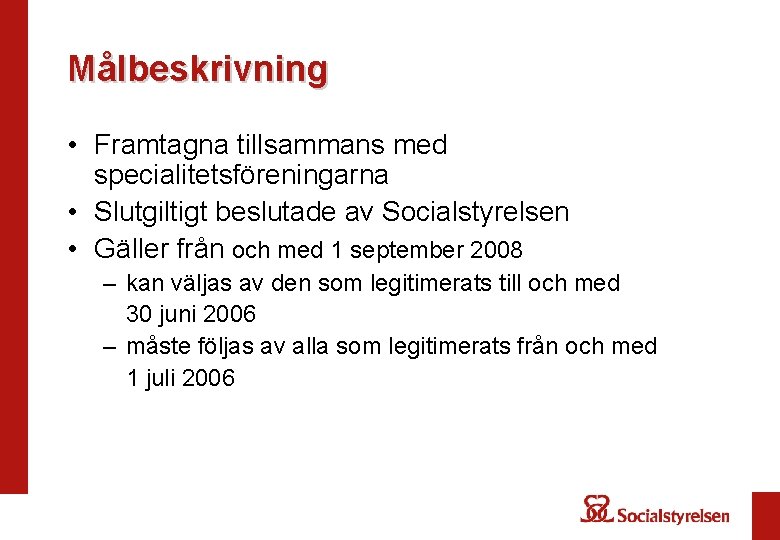 Målbeskrivning

• Framtagna tillsammans med specialitetsföreningarna
• Slutgiltigt beslutade av Socialstyrelsen
• Gäller från och med 1 september 2008
 – kan väljas av den som legitimerats till och med 30 juni 2006
 – måste följas av alla som legitimerats från och med 1 juli 2006

Socialstyrelsen